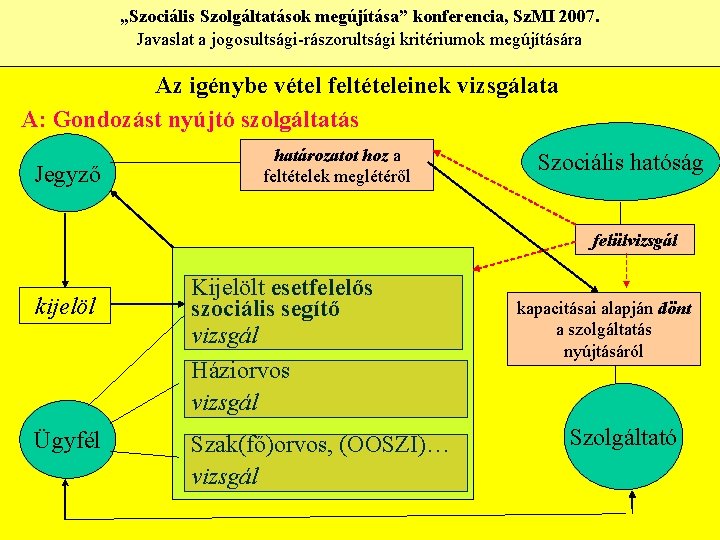 „Szociális Szolgáltatások megújítása” konferencia, SzMI 2007.
Javaslat a jogosultsági-rászorultsági kritériumok megújítására

Az igénybe vétel feltételeinek vizsgálata

A: Gondozást nyújtó szolgáltatás

Jegyző

határozatot hoz a feltételek meglétéről

Szociális hatóság

felülvizsgál

kijelöl

Kijelölt esetfelelős szociális segítő
vizsgál

Háziorvos
vizsgál

Szak(fő)orvos, (OOSZI)…
vizsgál

kapacitásai alapján dönt a szolgáltatás nyújtásáról

Ügyfél

Szolgáltató